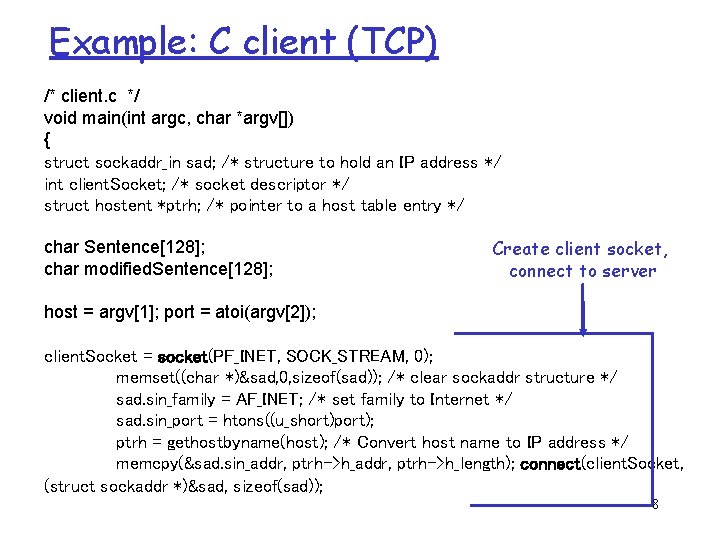 Example: C client (TCP)

/* client.c */
void main(int argc, char *argv[])
{
struct sockaddr_in sad; /* structure to hold an IP address */
int clientSocket; /* socket descriptor */
struct hostent *ptrh; /* pointer to a host table entry */

char Sentence[128];
char modifiedSentence[128];

Create client socket, connect to server

host = argv[1]; port = atoi(argv[2]);

clientSocket = socket(PF_INET, SOCK_STREAM, 0);
memset((char *)&sad,0,sizeof(sad)); /* clear sockaddr structure */
sad.sin_family = AF_INET; /* set family to Internet */
sad.sin_port = htons((u_short)port);
ptrh = gethostbyname(host); /* Convert host name to IP address */
memcpy(&sad.sin_addr, ptrh->h_addr, ptrh->h_length); connect(clientSocket, (struct sockaddr *)&sad, sizeof(sad));

8